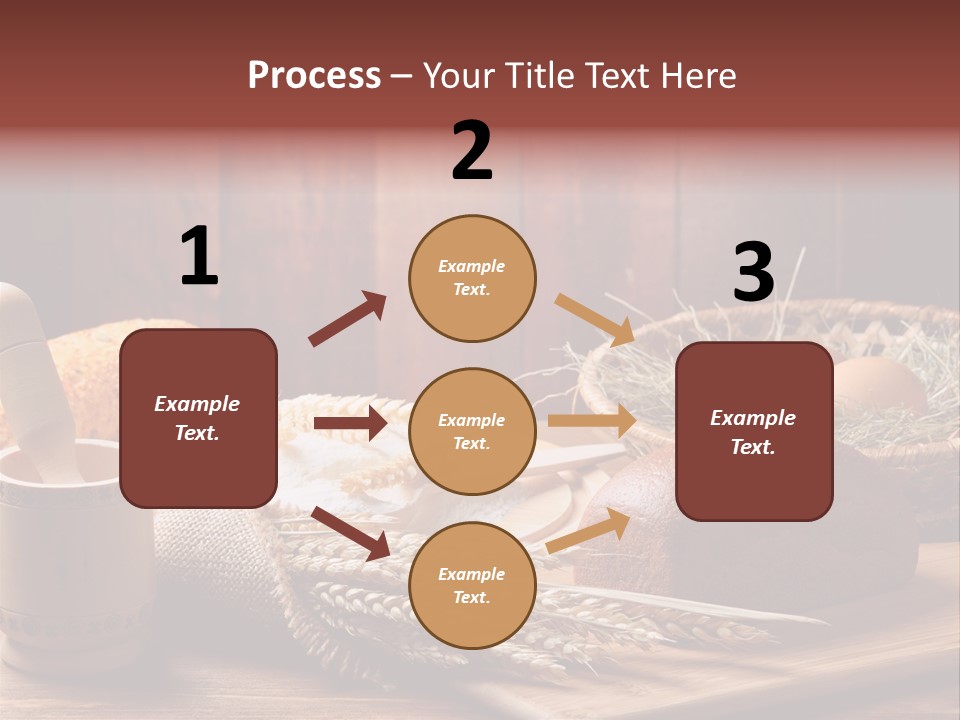 Process – Your Title Text Here

1

Example Text.

2

Example Text.

Example Text.

Example Text.

3

Example Text.